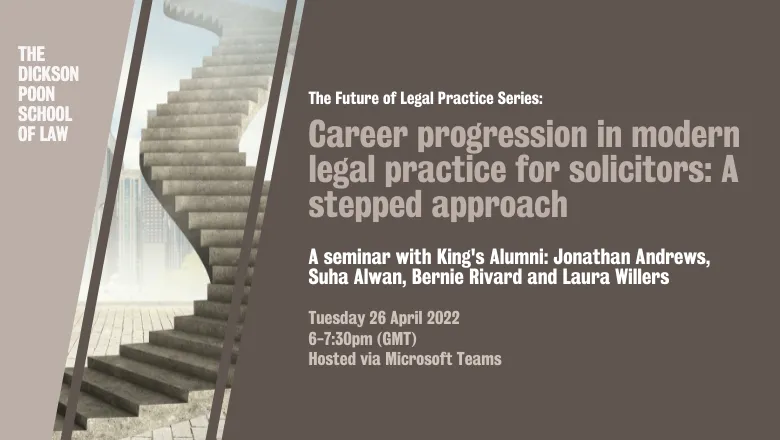 THE DICKSON POON SCHOOL OF LAW

The Future of Legal Practice Series:

Career progression in modern legal practice for solicitors: A stepped approach

A seminar with King's Alumni: Jonathan Andrews, Suha Alwan, Bernie Rivard and Laura Willers

Tuesday 26 April 2022
6-7:30pm (GMT)
Hosted via Microsoft Teams